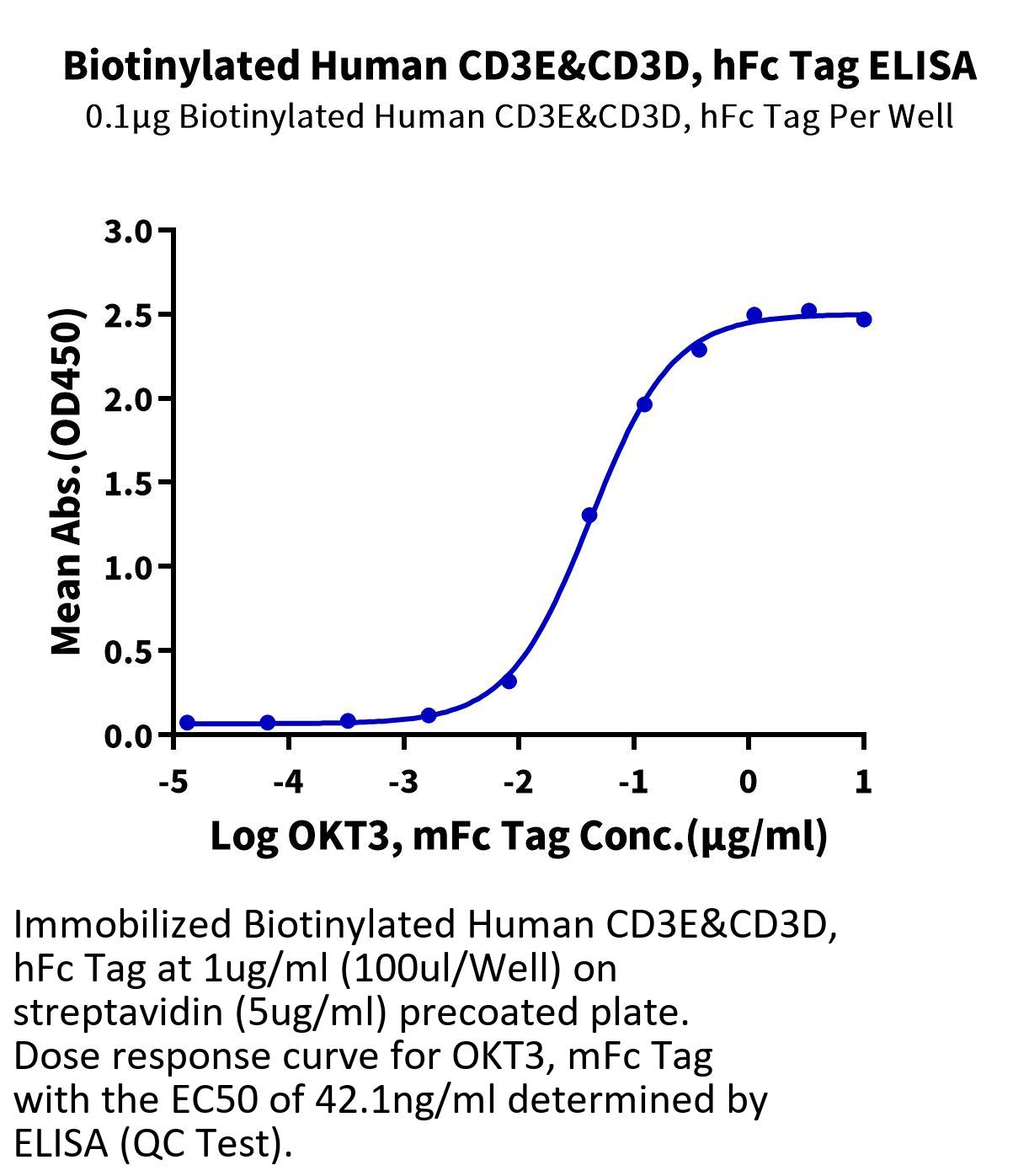 Biotinylated Human CD3E&CD3D, hFc Tag ELISA
0.1μg Biotinylated Human CD3E&CD3D, hFc Tag Per Well

Mean Abs.(OD450)
3.0
2.5
2.0
1.5
1.0
0.5
0.0
-5
-4
-3
-2
-1
0
1
Log OKT3, mFc Tag Conc.(μg/ml)

Immobilized Biotinylated Human CD3E&CD3D, hFc Tag at 1ug/ml (100ul/Well) on streptavidin (5ug/ml) precoated plate. Dose response curve for OKT3, mFc Tag with the EC50 of 42.1ng/ml determined by ELISA (QC Test).